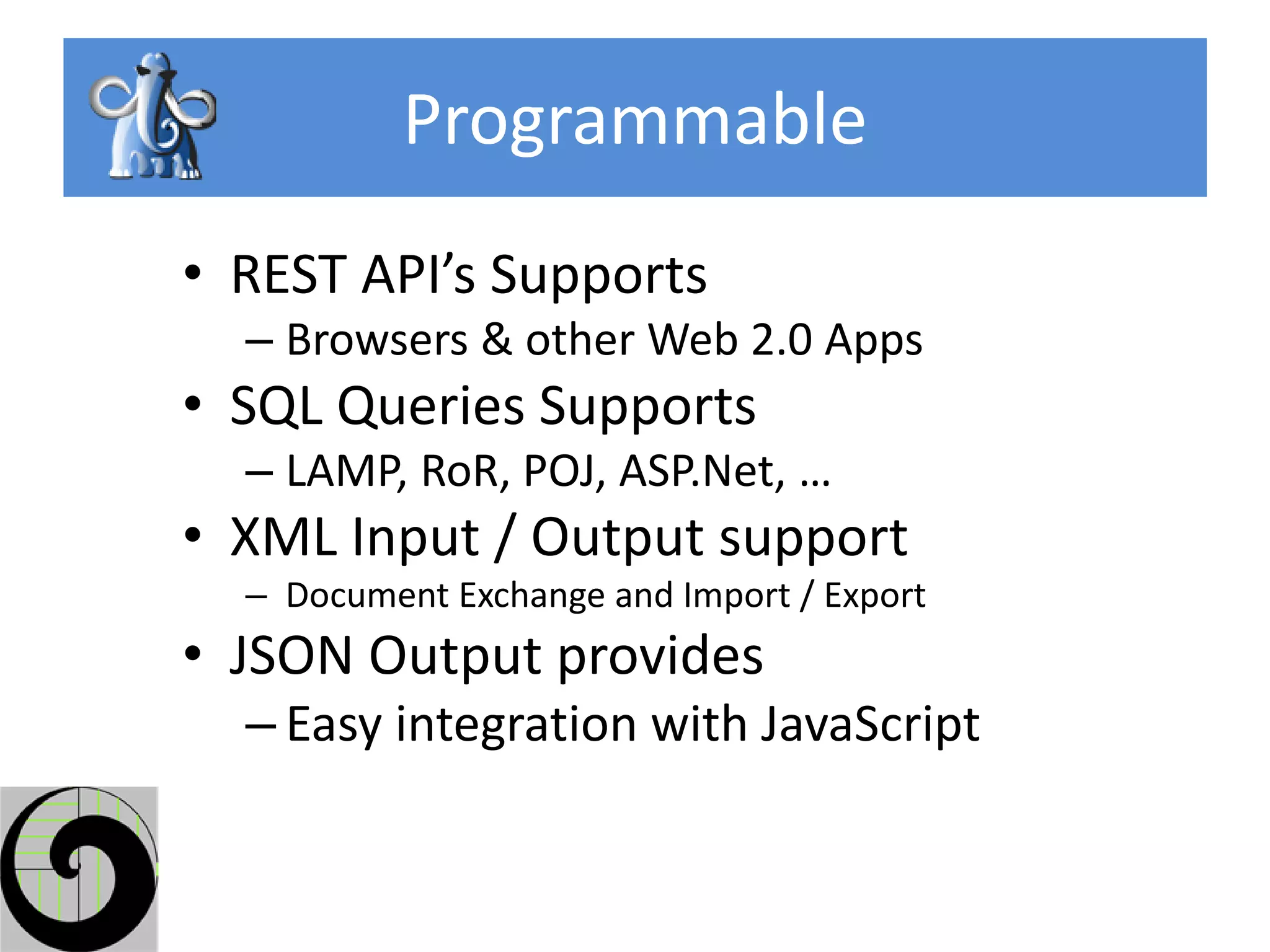 Programmable

• REST API's Supports
– Browsers & other Web 2.0 Apps
• SQL Queries Supports
– LAMP, RoR, POJ, ASP.Net, …
• XML Input / Output support
– Document Exchange and Import / Export
• JSON Output provides
– Easy integration with JavaScript